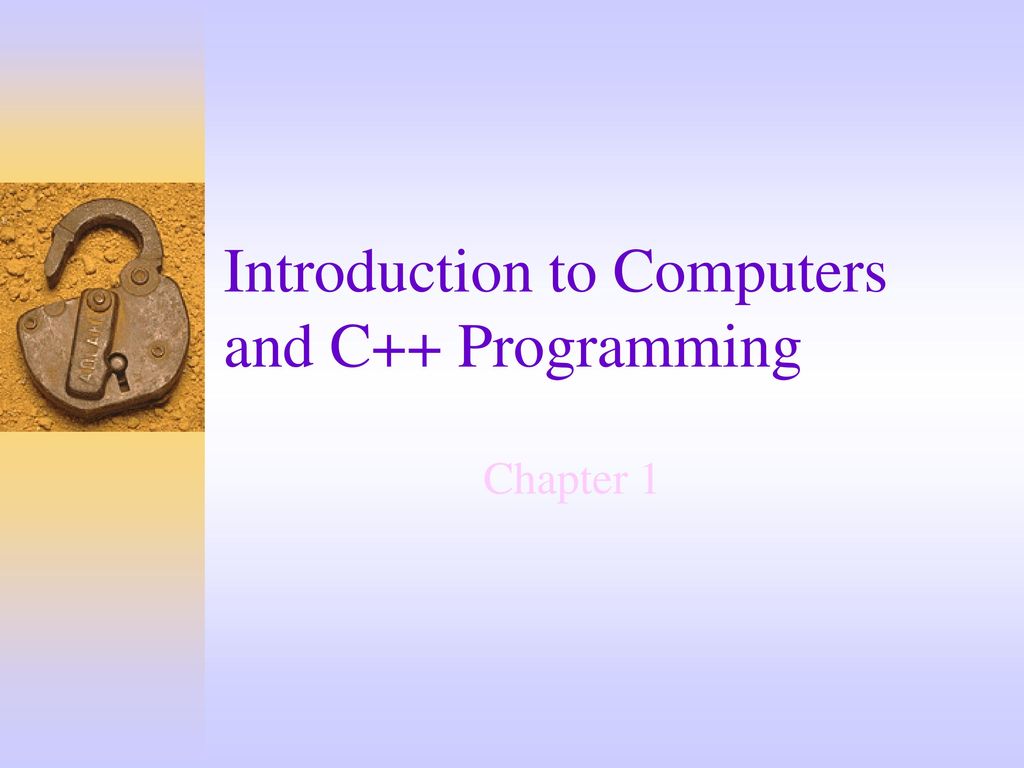 Introduction to Computers and C++ Programming

Chapter 1